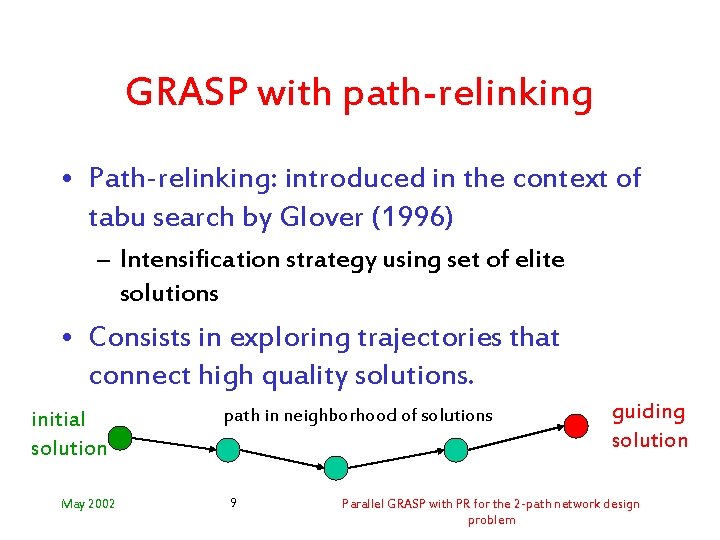 GRASP with path-relinking

• Path-relinking: introduced in the context of tabu search by Glover (1996)

– Intensification strategy using set of elite solutions

• Consists in exploring trajectories that connect high quality solutions.

initial solution

path in neighborhood of solutions

guiding solution

May 2002

9

Parallel GRASP with PR for the 2-path network design problem